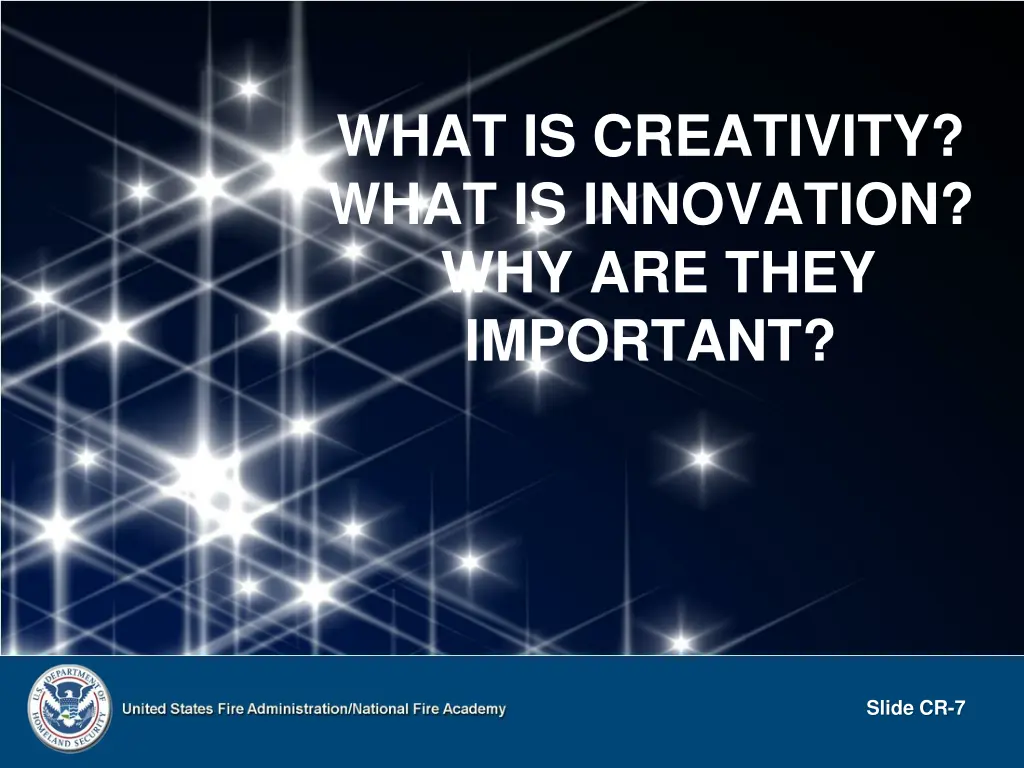 WHAT IS CREATIVITY? WHAT IS INNOVATION? WHY ARE THEY IMPORTANT?

U.S. DEPARTMENT OF HOMELAND SECURITY

United States Fire Administration/National Fire Academy

Slide CR-7